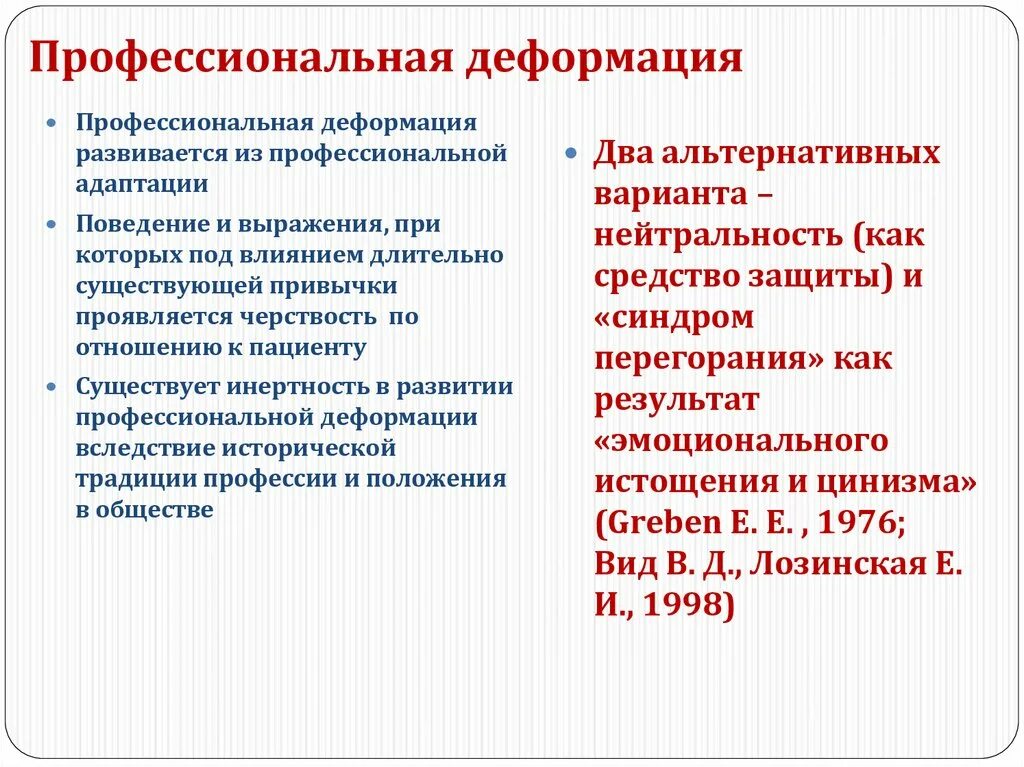 Профессиональная деформация

Профессиональная деформация развивается из профессиональной адаптации

Поведение и выражения, при которых под влиянием длительно существующей привычки проявляется черствость по отношению к пациенту

Существует инертность в развитии профессиональной деформации вследствие исторической традиции профессии и положения в обществе

Два альтернативных варианта – нейтральность (как средство защиты) и «синдром перегорания» как результат «эмоционального истощения и цинизма» (Greben E. E. , 1976; Вид В. Д., Лозинская Е. И., 1998)